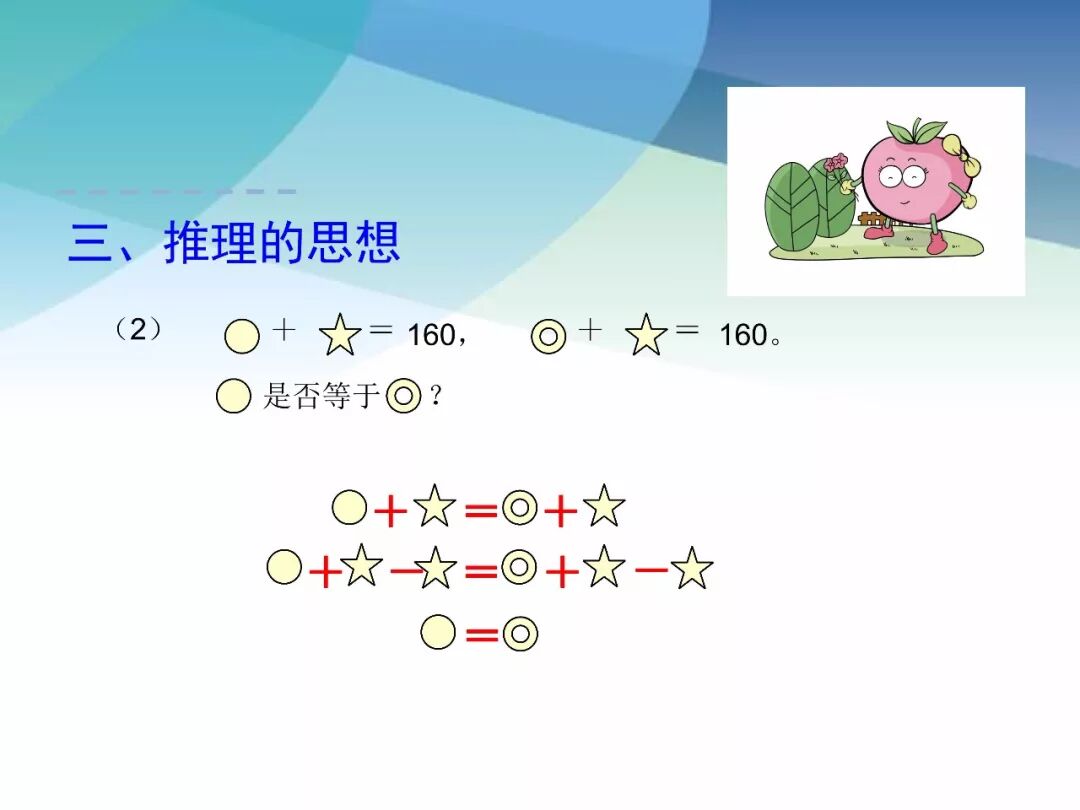 三、推理的思想

（2） ○ + ☆ = 160， ◎ + ☆ = 160。

○ 是否等于 ◎ ？

○ + ☆ = ◎ + ☆

○ + ☆ − ☆ = ◎ + ☆ − ☆

○ = ◎